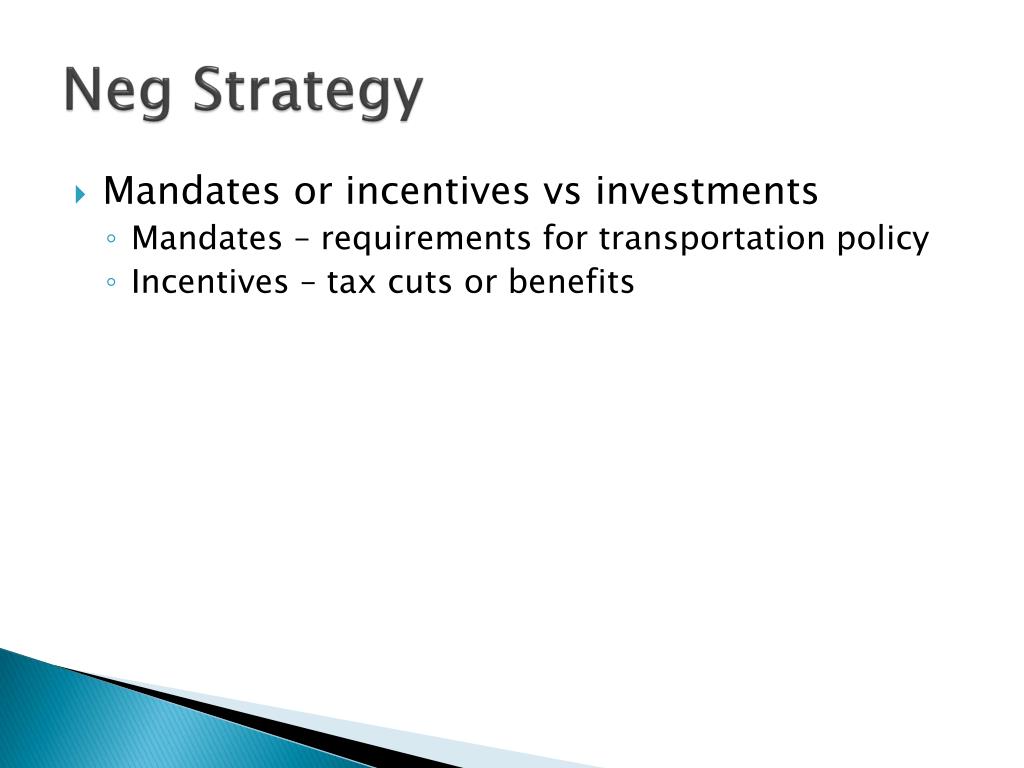 Neg Strategy

Mandates or incentives vs investments
Mandates – requirements for transportation policy
Incentives – tax cuts or benefits